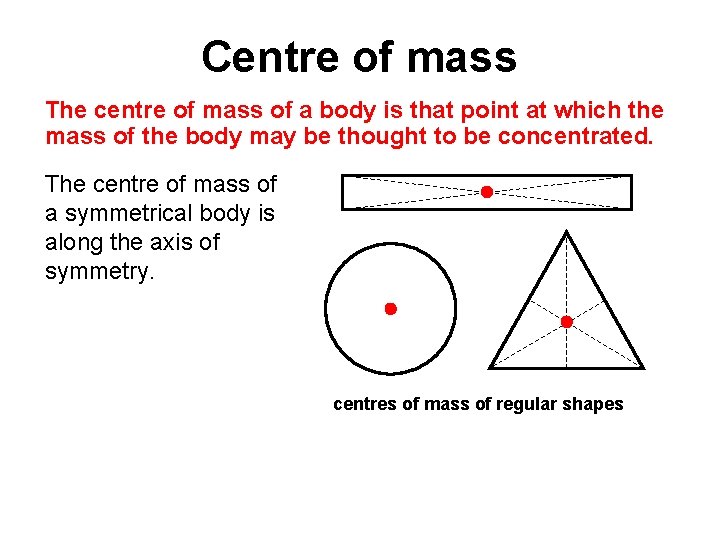 Centre of mass

The centre of mass of a body is that point at which the mass of the body may be thought to be concentrated.

The centre of mass of a symmetrical body is along the axis of symmetry.

centres of mass of regular shapes